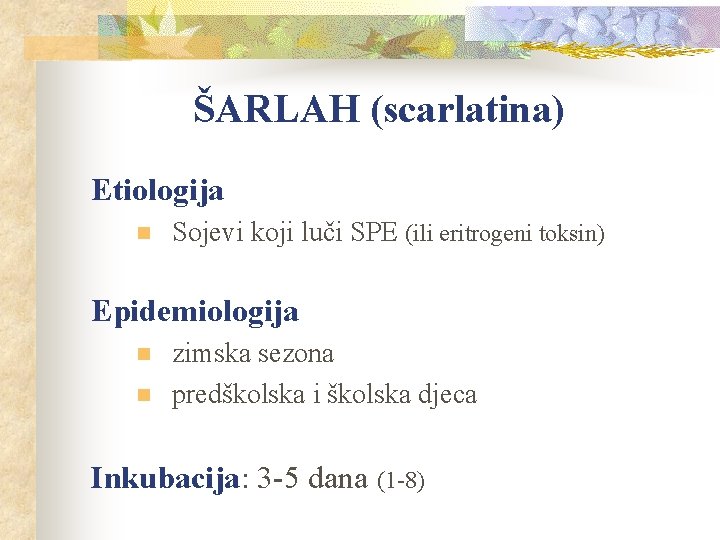 ŠARLAH (scarlatina)

Etiologija

Sojevi koji luči SPE (ili eritrogeni toksin)

Epidemiologija

zimska sezona

predškolska i školska djeca

Inkubacija: 3-5 dana (1-8)